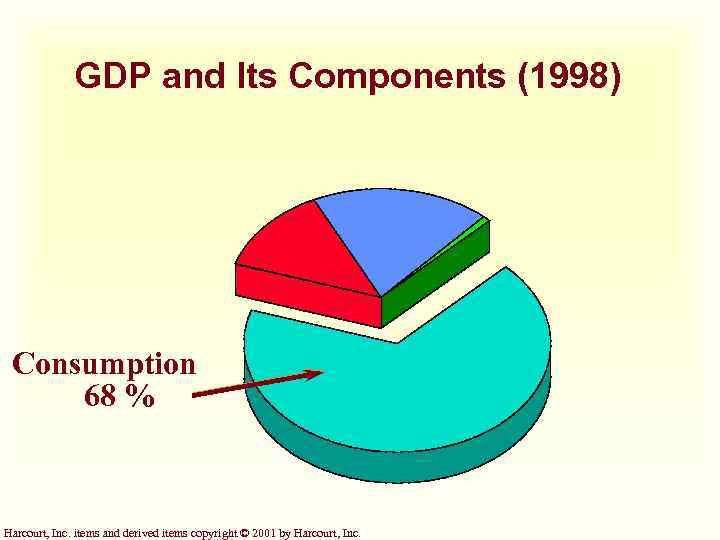 GDP and Its Components (1998)

Consumption
68 %

Harcourt, Inc. items and derived items copyright © 2001 by Harcourt, Inc.